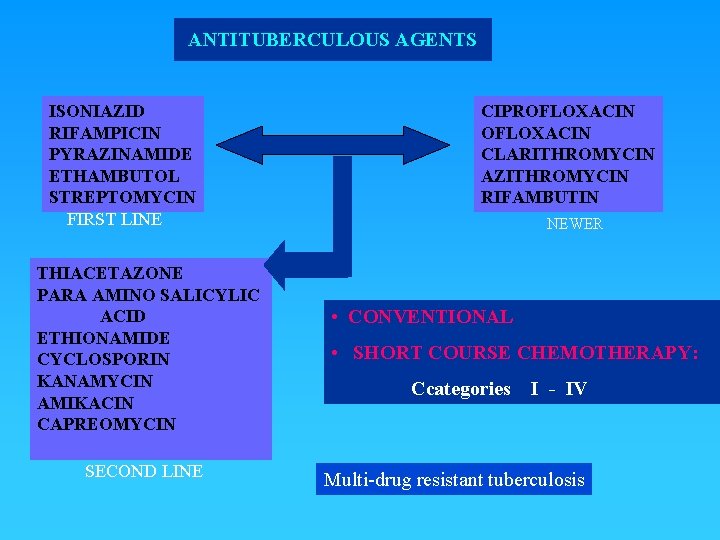 ANTITUBERCULOUS AGENTS

ISONIAZID
RIFAMPICIN
PYRAZINAMIDE
ETHAMBUTOL
STREPTOMYCIN

FIRST LINE

CIPROFLOXACIN
OFLOXACIN
CLARITHROMYCIN
AZITHROMYCIN
RIFAMBUTIN

NEWER

THIACETAZONE
PARA AMINO SALICYLIC ACID
ETHIONAMIDE
CYCLOSPORIN
KANAMYCIN
AMIKACIN
CAPREOMYCIN

SECOND LINE

• CONVENTIONAL
• SHORT COURSE CHEMOTHERAPY:
Ccategories I - IV

Multi-drug resistant tuberculosis